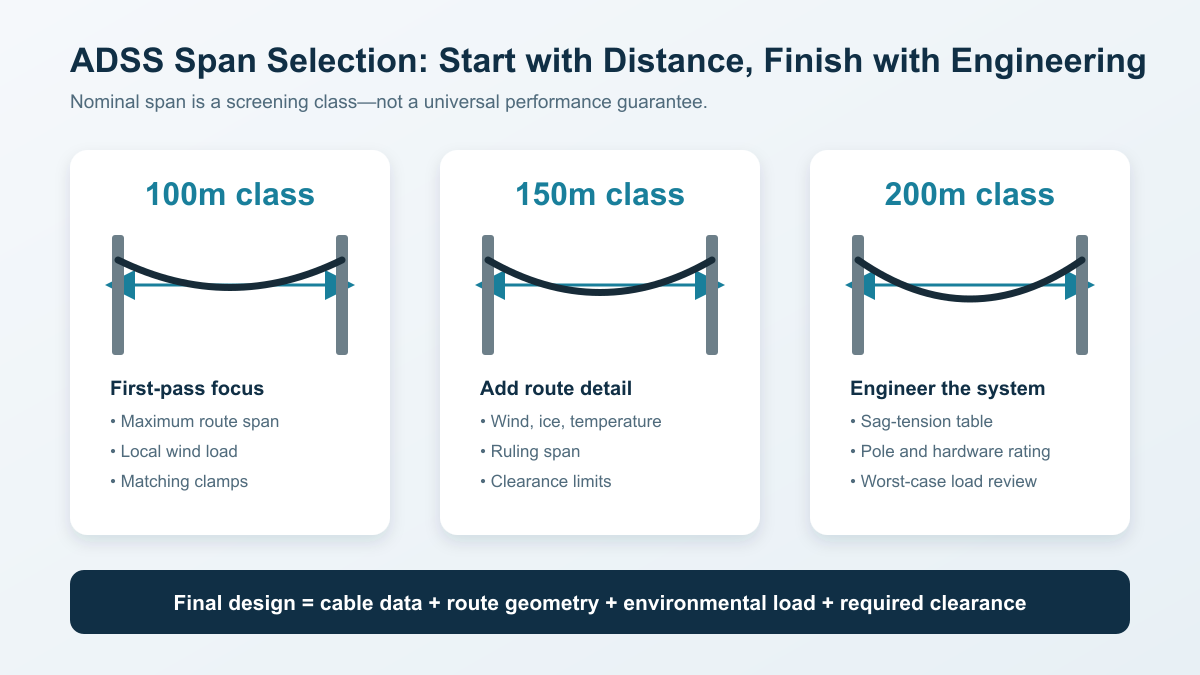 ADSS Span Selection: Start with Distance, Finish with Engineering

Nominal span is a screening class—not a universal performance guarantee.

100m class

First-pass focus
• Maximum route span
• Local wind load
• Matching clamps

150m class

Add route detail
• Wind, ice, temperature
• Ruling span
• Clearance limits

200m class

Engineer the system
• Sag-tension table
• Pole and hardware rating
• Worst-case load review

Final design = cable data + route geometry + environmental load + required clearance